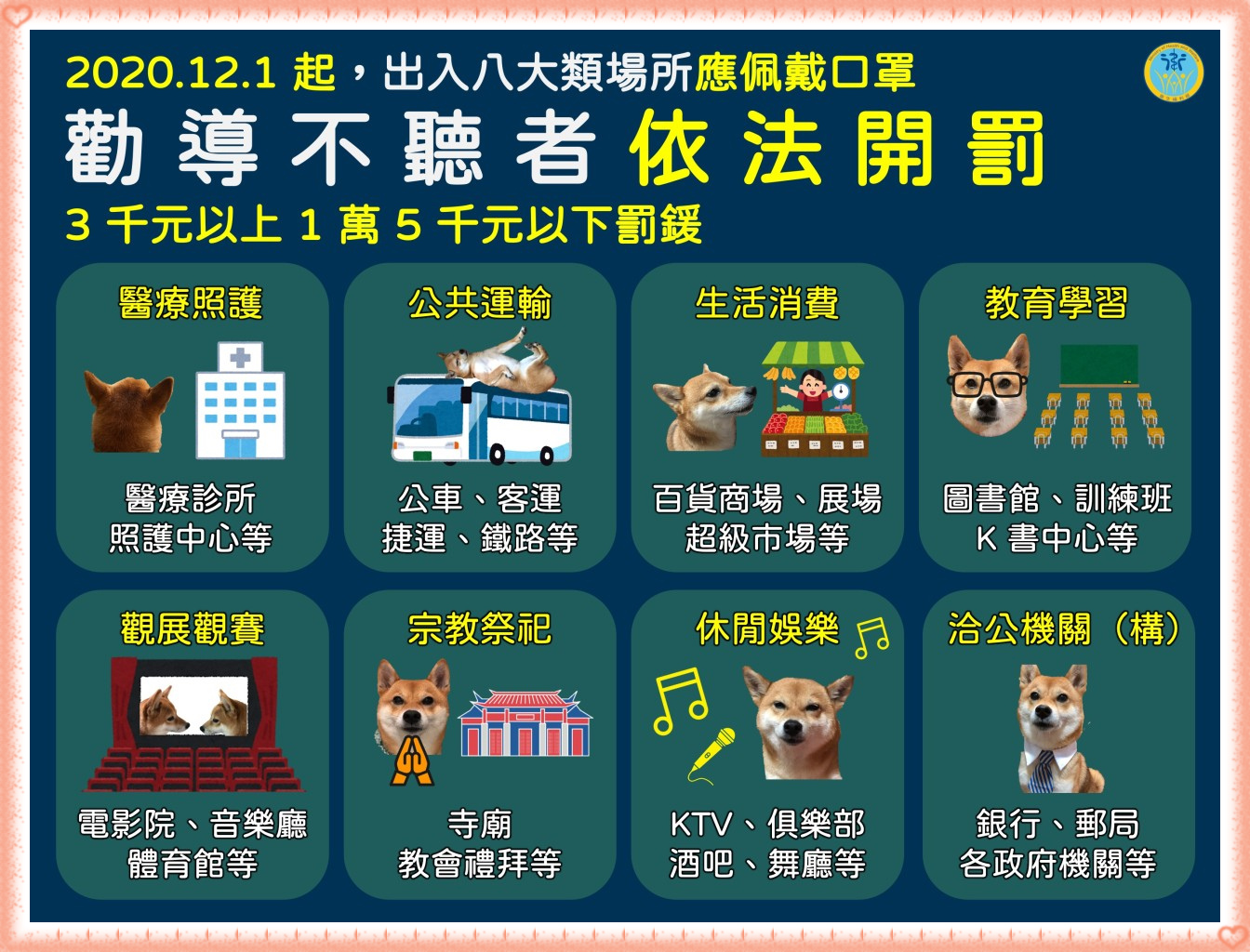 2020.12.1 起，出入八大類場所應佩戴口罩

勸導不聽者依法開罰

3 千元以上 1 萬 5 千元以下罰鍰

醫療照護

醫療診所
照護中心等

公共運輸

公車、客運
捷運、鐵路等

生活消費

百貨商場、展場
超級市場等

教育學習

圖書館、訓練班
K 書中心等

觀展觀賽

電影院、音樂廳
體育館等

宗教祭祀

寺廟
教會禮拜等

休閒娛樂

KTV、俱樂部
酒吧、舞廳等

洽公機關（構）

銀行、郵局
各政府機關等